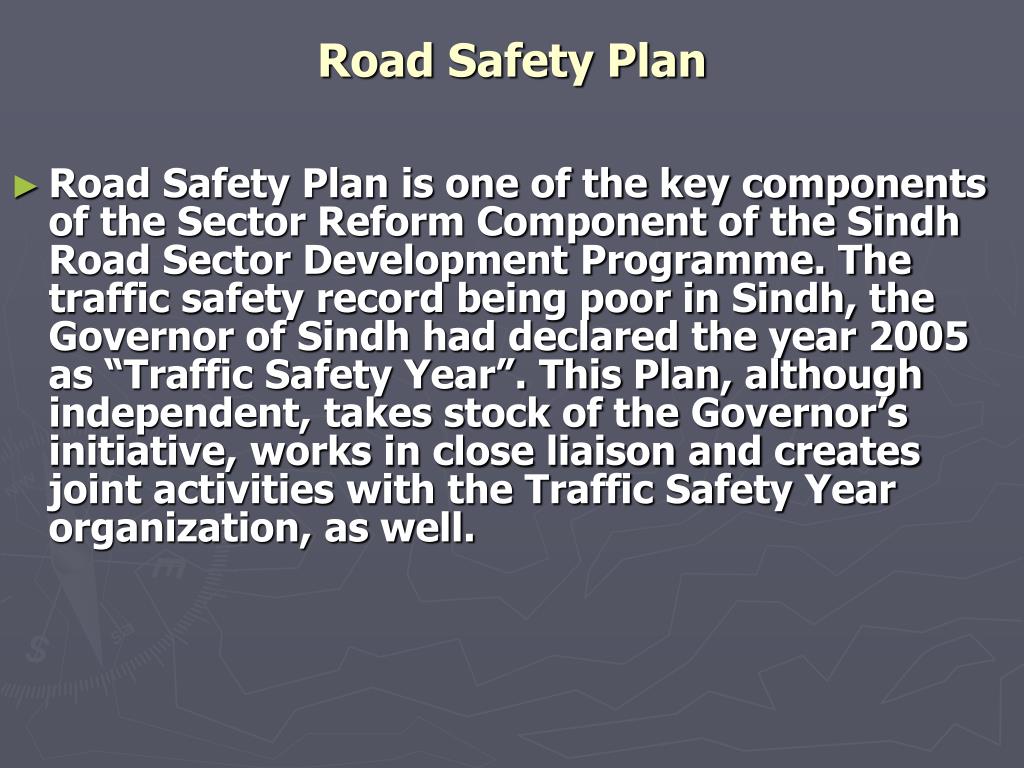 Road Safety Plan

► Road Safety Plan is one of the key components of the Sector Reform Component of the Sindh Road Sector Development Programme. The traffic safety record being poor in Sindh, the Governor of Sindh had declared the year 2005 as “Traffic Safety Year”. This Plan, although independent, takes stock of the Governor’s initiative, works in close liaison and creates joint activities with the Traffic Safety Year organization, as well.